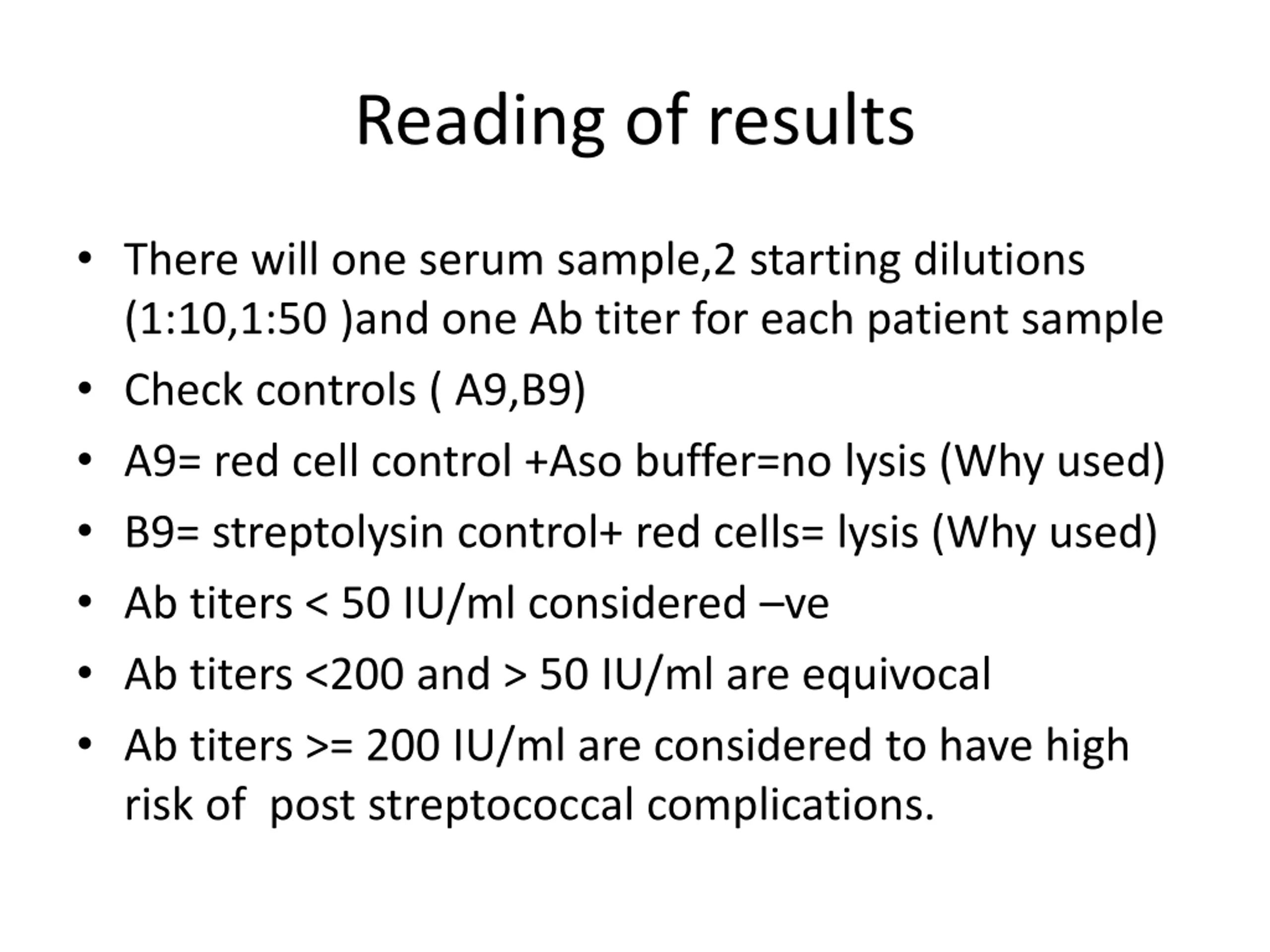 Reading of results

• There will one serum sample,2 starting dilutions (1:10,1:50 )and one Ab titer for each patient sample
• Check controls ( A9,B9)
• A9= red cell control +Aso buffer=no lysis (Why used)
• B9= streptolysin control+ red cells= lysis (Why used)
• Ab titers < 50 IU/ml considered –ve
• Ab titers <200 and > 50 IU/ml are equivocal
• Ab titers >= 200 IU/ml are considered to have high risk of post streptococcal complications.